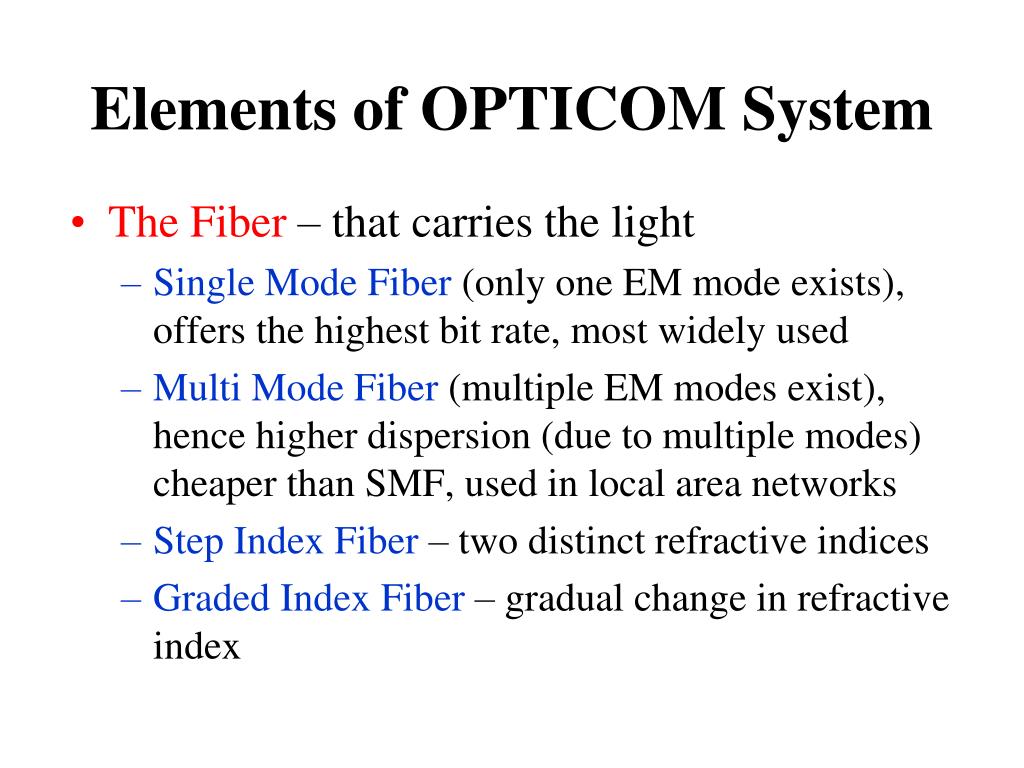 Elements of OPTICOM System

• The Fiber – that carries the light
 – Single Mode Fiber (only one EM mode exists), offers the highest bit rate, most widely used
 – Multi Mode Fiber (multiple EM modes exist), hence higher dispersion (due to multiple modes) cheaper than SMF, used in local area networks
 – Step Index Fiber – two distinct refractive indices
 – Graded Index Fiber – gradual change in refractive index